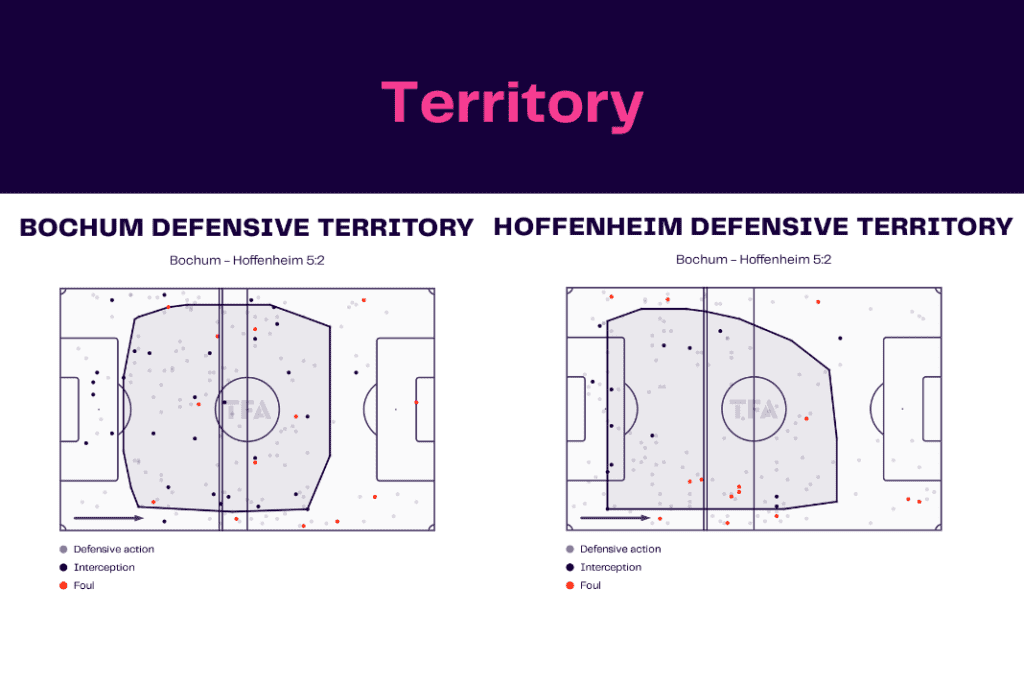 Territory

BOCHUM DEFENSIVE TERRITORY

Bochum – Hoffenheim 5:2

TFA

Defensive action
Interception
Foul

HOFFENHEIM DEFENSIVE TERRITORY

Bochum – Hoffenheim 5:2

TFA

Defensive action
Interception
Foul